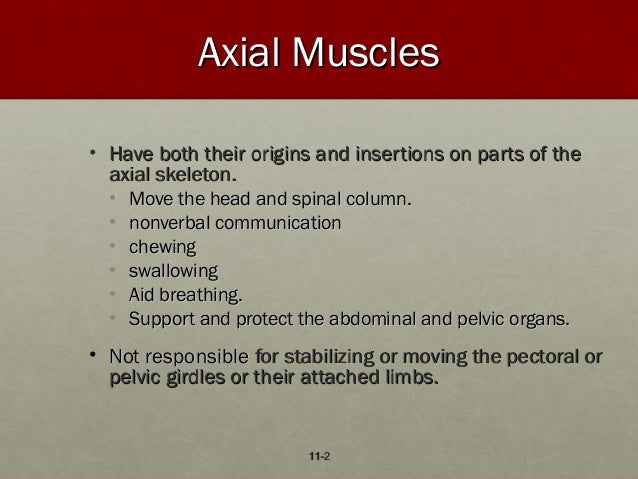 Axial Muscles

• Have both their origins and insertions on parts of the axial skeleton.
• Move the head and spinal column.
• nonverbal communication
• chewing
• swallowing
• Aid breathing.
• Support and protect the abdominal and pelvic organs.

• Not responsible for stabilizing or moving the pectoral or pelvic girdles or their attached limbs.

11-2